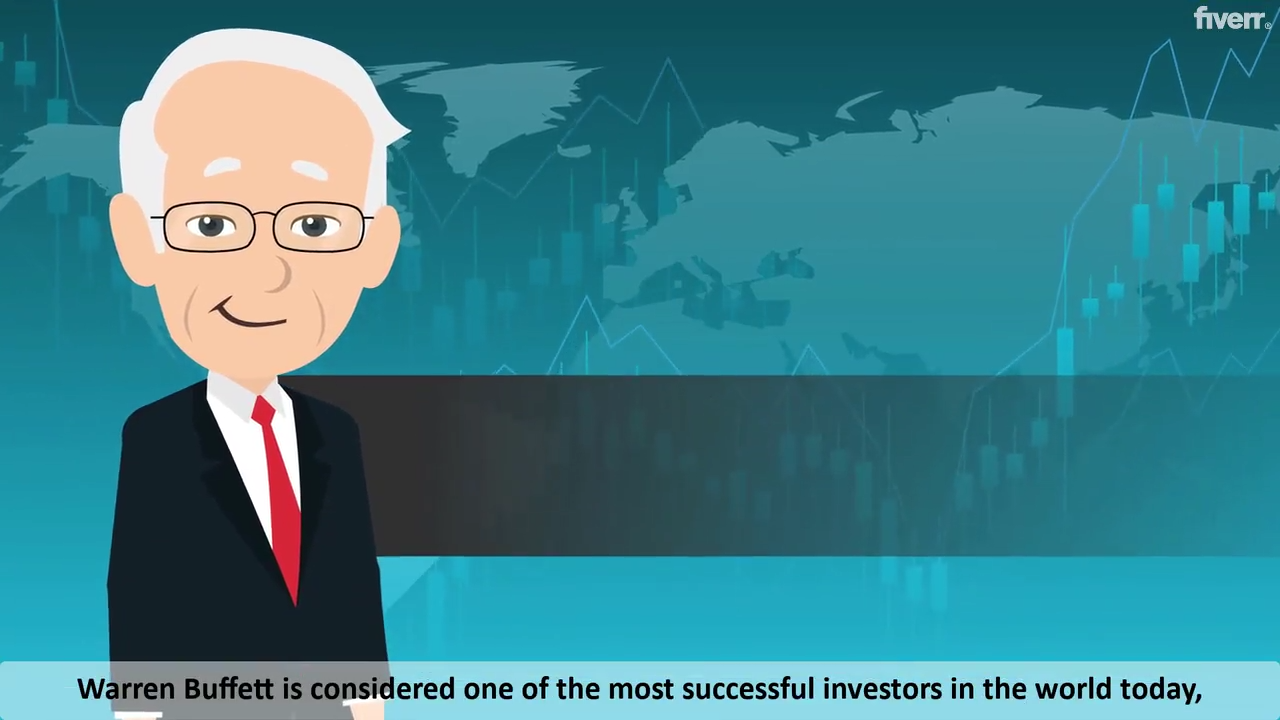 fiverr.

Warren Buffett is considered one of the most successful investors in the world today,